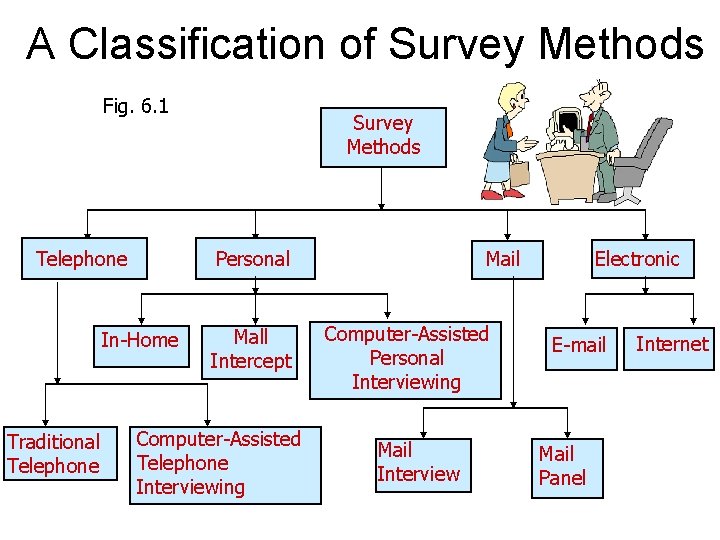 A Classification of Survey Methods

Fig. 6.1

Survey Methods

Telephone

Personal

Mail

Electronic

In-Home

Mall Intercept

Computer-Assisted Personal Interviewing

E-mail

Internet

Traditional Telephone

Computer-Assisted Telephone Interviewing

Mail Interview

Mail Panel